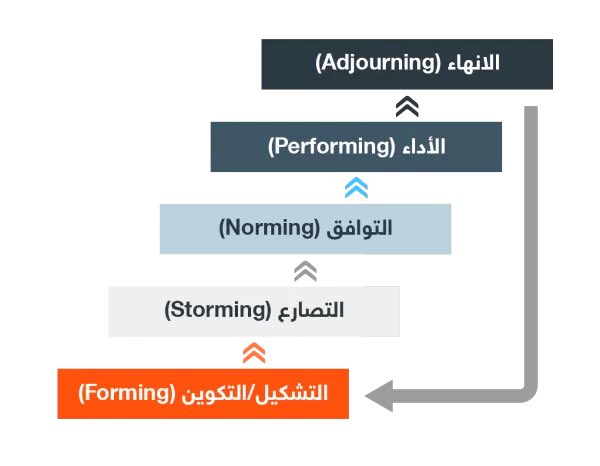 الانهاء (Adjourning)

الأداء (Performing)

التوافق (Norming)

التصارع (Storming)

التشكيل/التكوين (Forming)